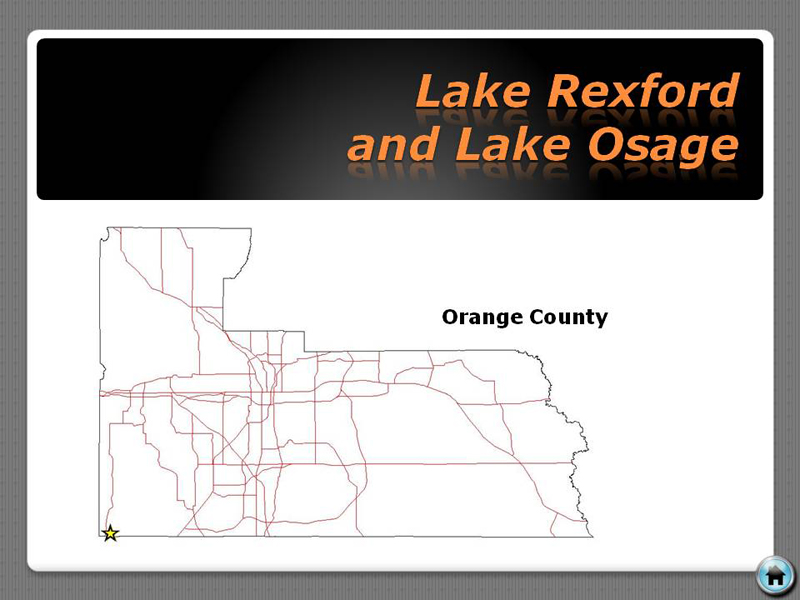 Lake Rexford and Lake Osage

Orange County